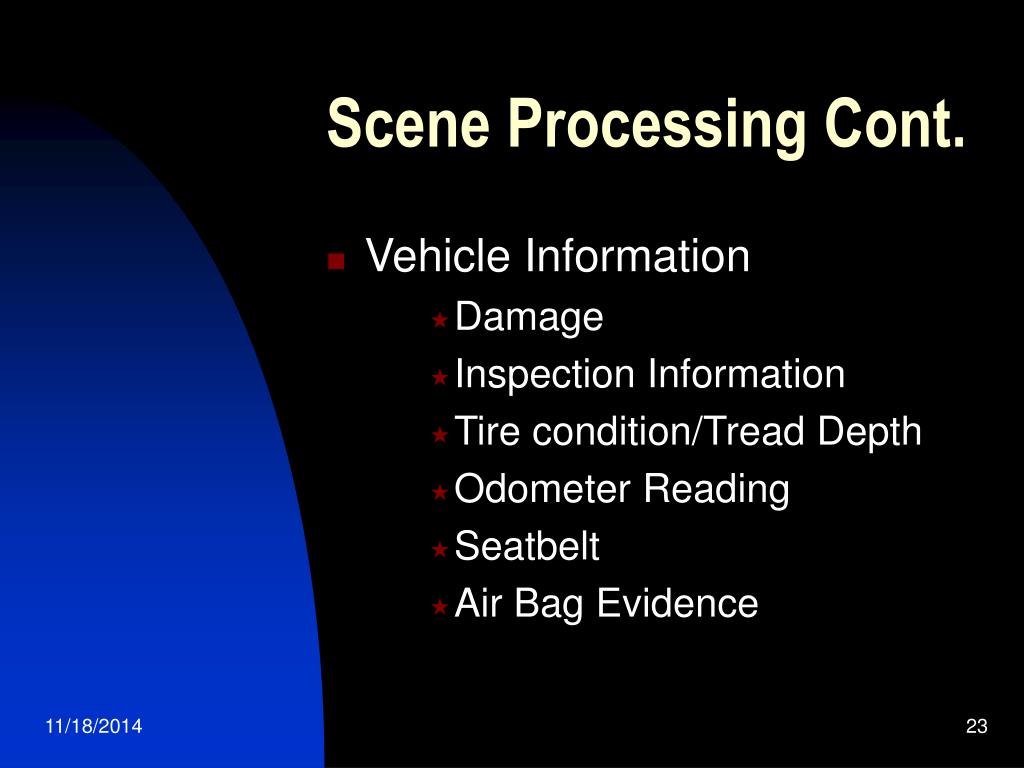 Scene Processing Cont.

Vehicle Information

Damage

Inspection Information

Tire condition/Tread Depth

Odometer Reading

Seatbelt

Air Bag Evidence

11/18/2014

23